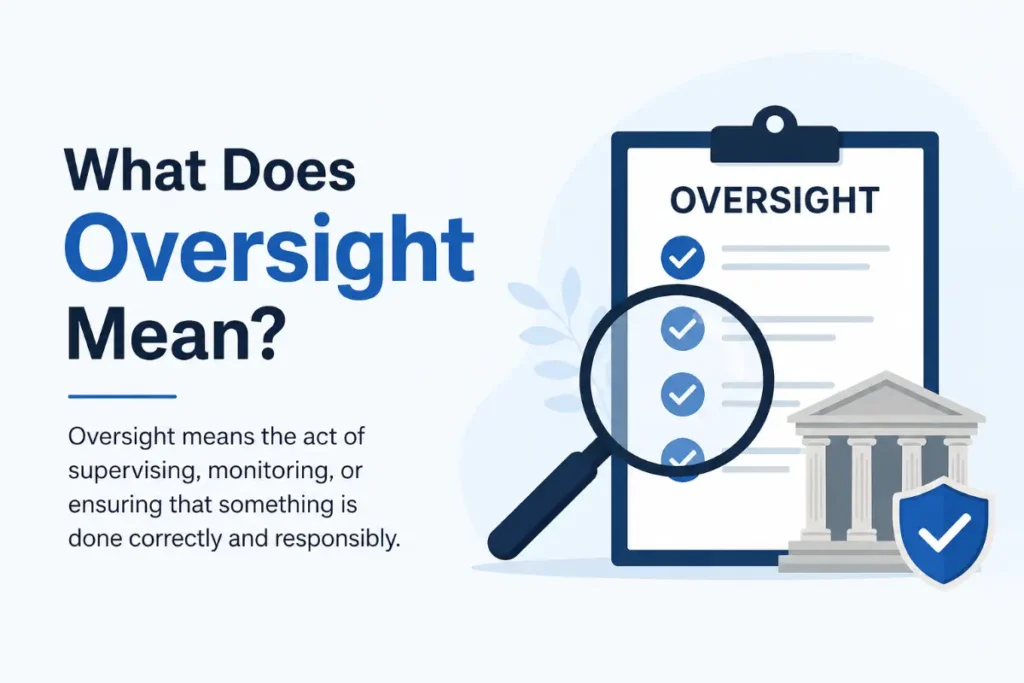 What Does Oversight Mean?

Oversight means the act of supervising, monitoring, or ensuring that something is done correctly and responsibly.

OVERSIGHT